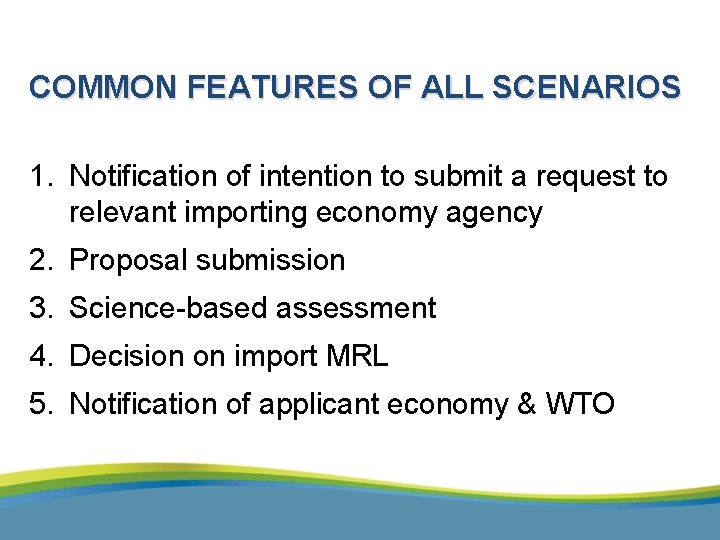 COMMON FEATURES OF ALL SCENARIOS

1. Notification of intention to submit a request to relevant importing economy agency
2. Proposal submission
3. Science-based assessment
4. Decision on import MRL
5. Notification of applicant economy & WTO